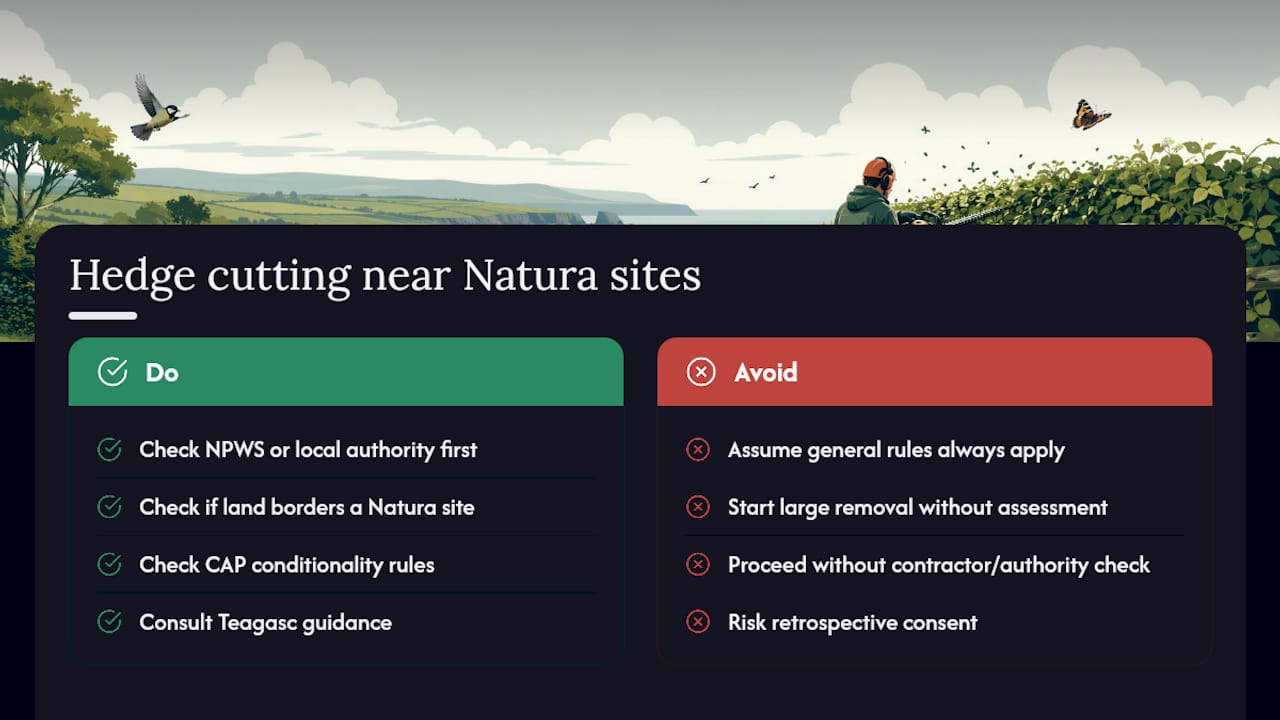 Hedge cutting near Natura sites

Do

Check NPWS or local authority first

Check if land borders a Natura site

Check CAP conditionality rules

Consult Teagasc guidance

Avoid

Assume general rules always apply

Start large removal without assessment

Proceed without contractor/authority check

Risk retrospective consent